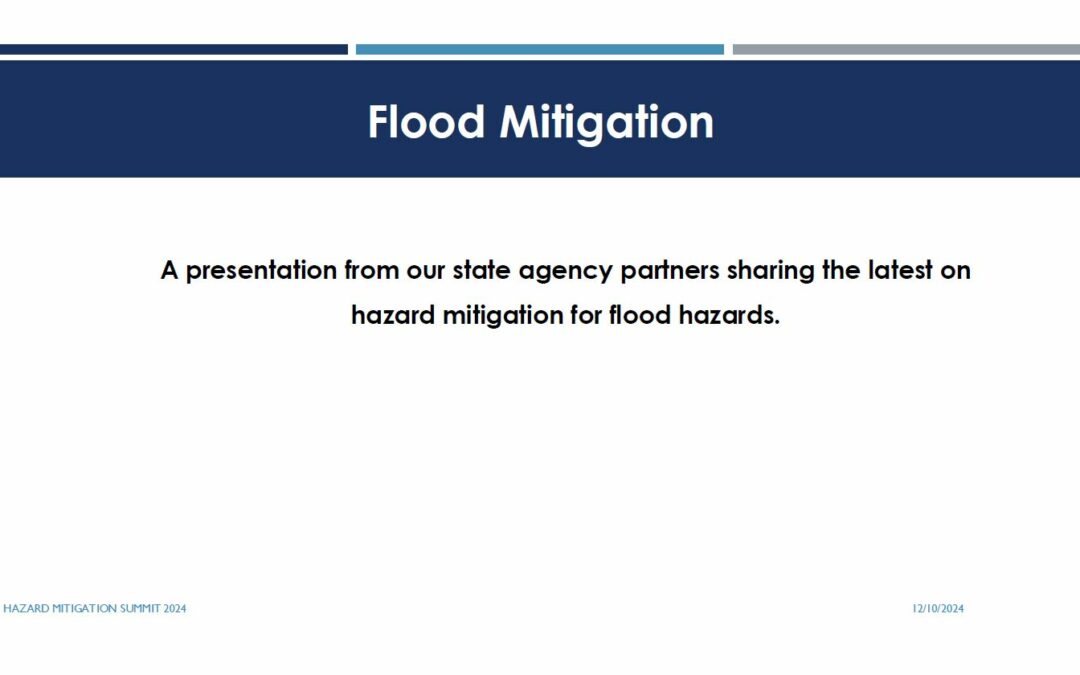 Flood Mitigation

A presentation from our state agency partners sharing the latest on hazard mitigation for flood hazards.

HAZARD MITIGATION SUMMIT 2024

12/10/2024